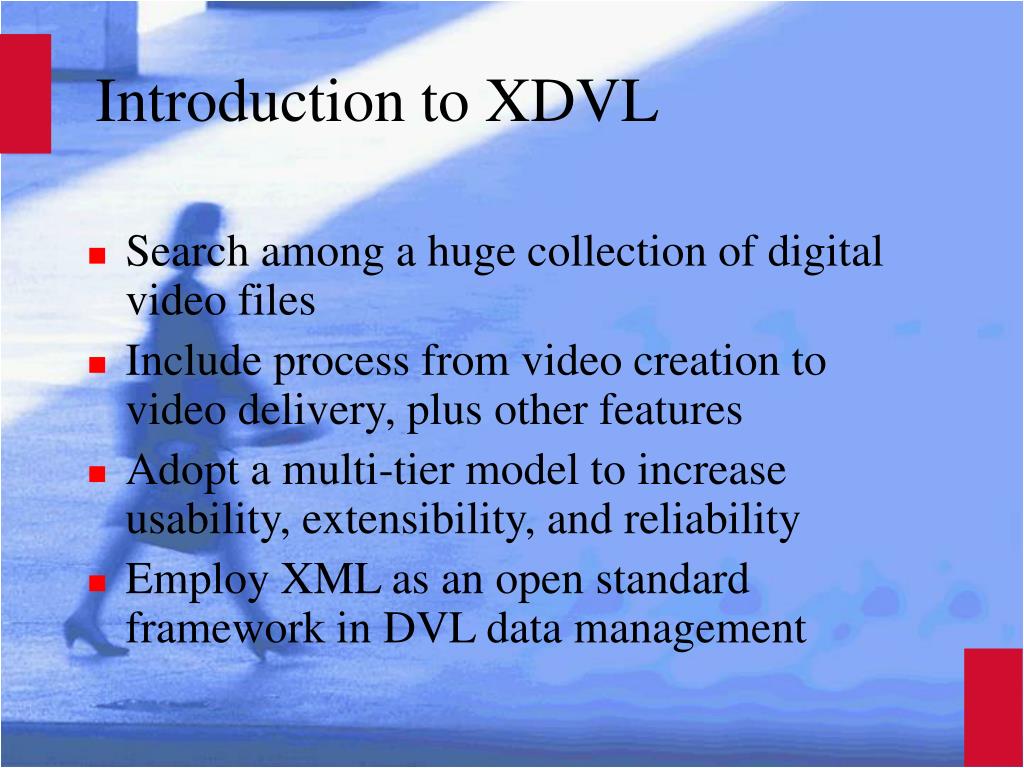 Introduction to XDVL

- Search among a huge collection of digital video files
- Include process from video creation to video delivery, plus other features
- Adopt a multi-tier model to increase usability, extensibility, and reliability
- Employ XML as an open standard framework in DVL data management